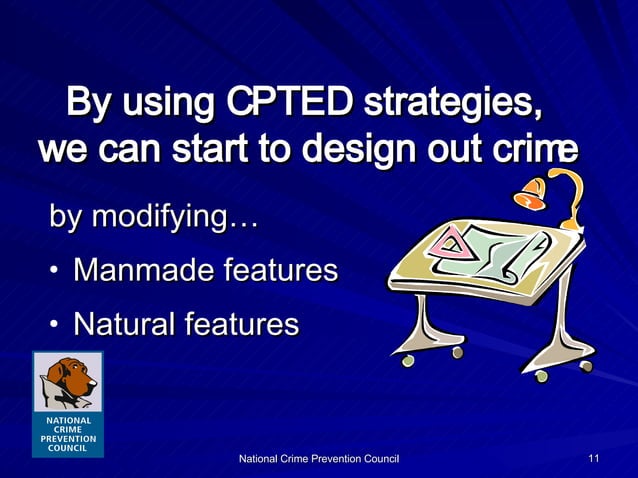 By using CPTED strategies, we can start to design out crime

by modifying…

• Manmade features

• Natural features

NATIONAL CRIME PREVENTION COUNCIL

National Crime Prevention Council

11